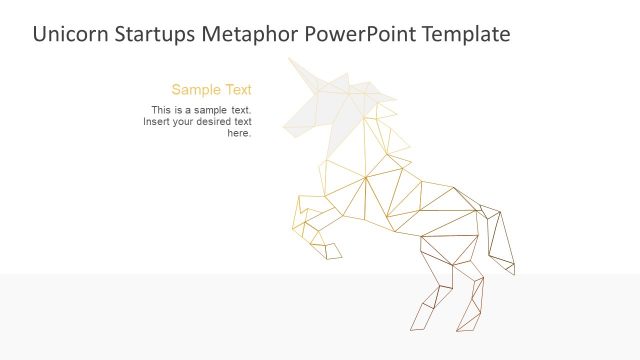 Unicorn Startups Metaphor PowerPoint Template

Sample Text

This is a sample text. Insert your desired text here.